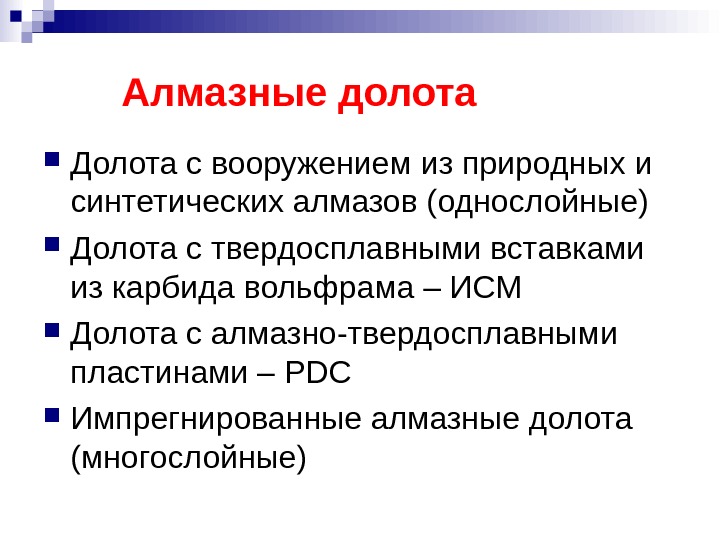 Алмазные долота

Долота с вооружением из природных и синтетических алмазов (однослойные)

Долота с твердосплавными вставками из карбида вольфрама – ИСМ

Долота с алмазно-твердосплавными пластинами – PDC

Импрегнированные алмазные долота (многослойные)